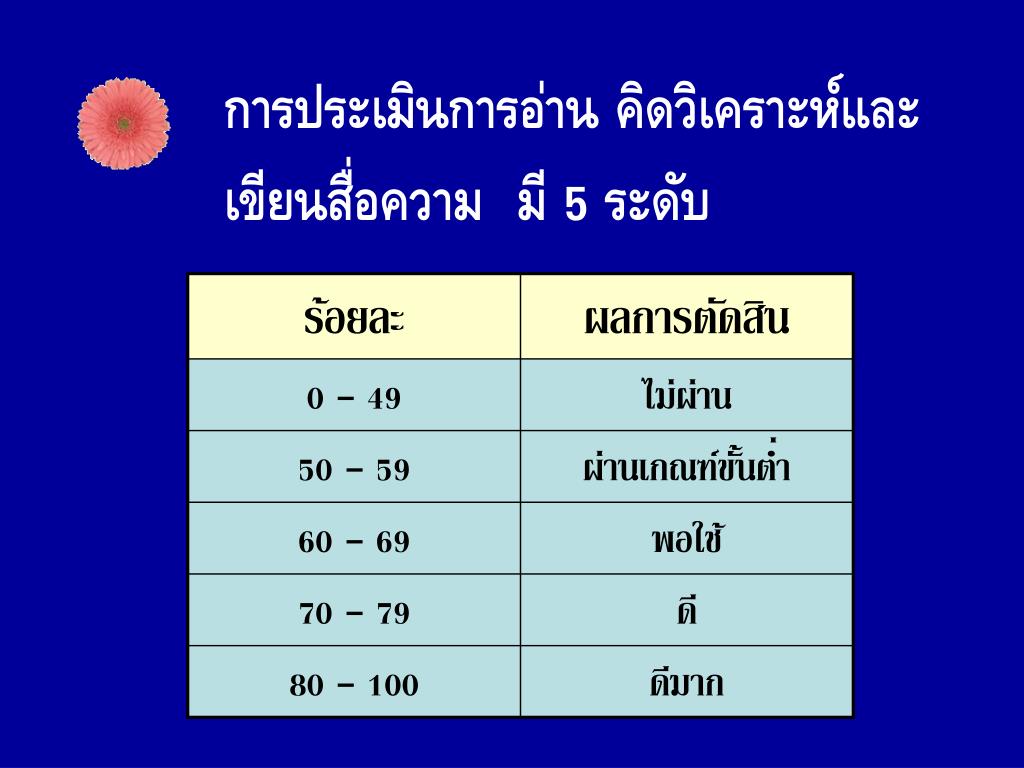 การประเมินการอ่าน คิดวิเคราะห์และเขียนสื่อความ มี 5 ระดับ

| ร้อยละ | ผลการตัดสิน |
|---|---|
| 0 – 49 | ไม่ผ่าน |
| 50 – 59 | ผ่านเกณฑ์ขั้นต่ำ |
| 60 – 69 | พอใช้ |
| 70 – 79 | ดี |
| 80 – 100 | ดีมาก |